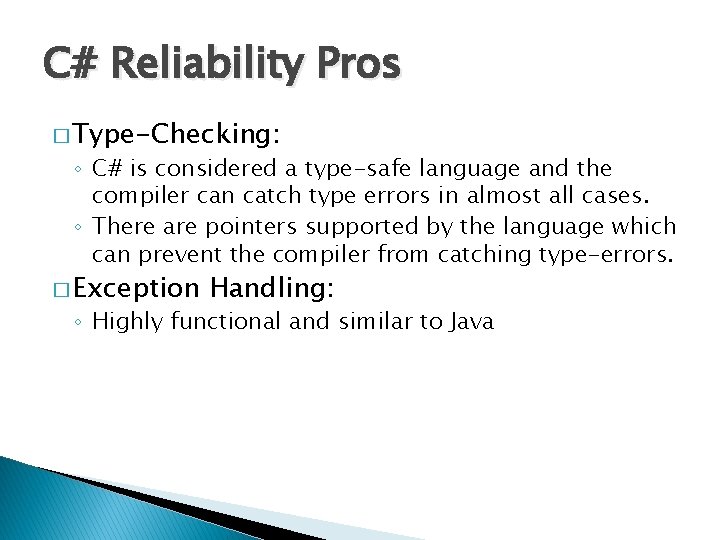 C# Reliability Pros

□ Type-Checking:

◦ C# is considered a type-safe language and the compiler can catch type errors in almost all cases.

◦ There are pointers supported by the language which can prevent the compiler from catching type-errors.

□ Exception Handling:

◦ Highly functional and similar to Java